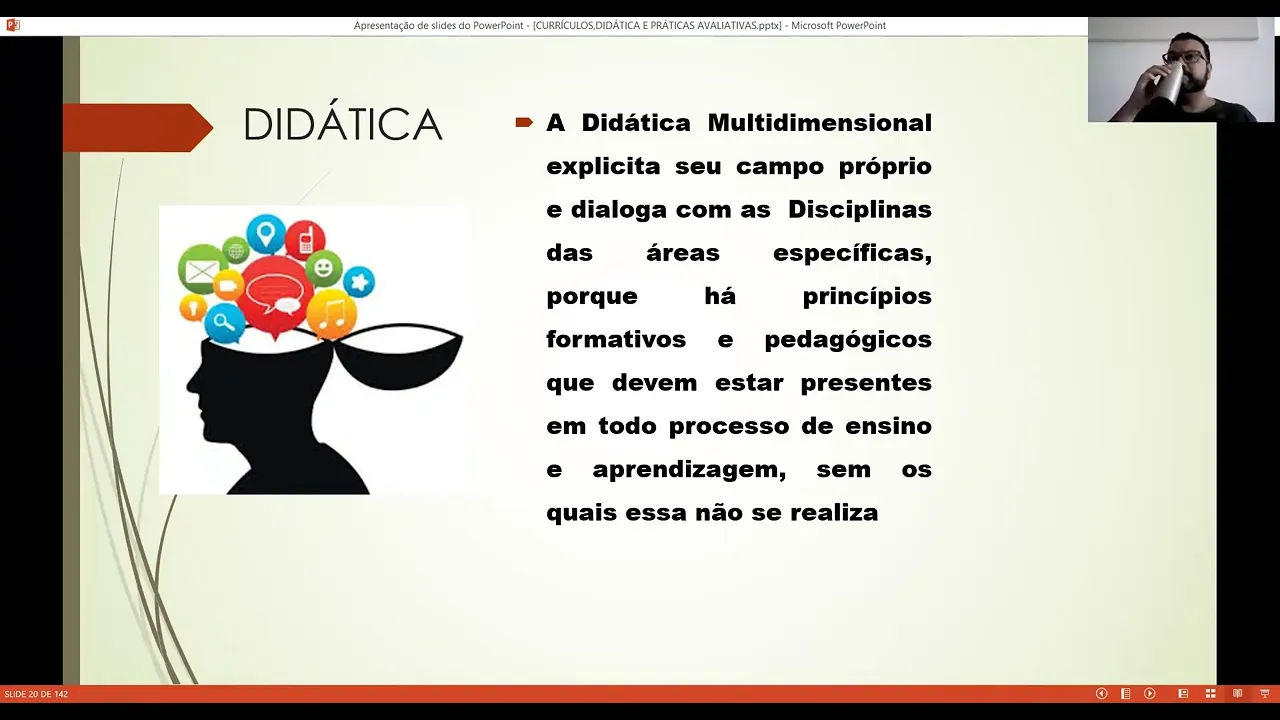 Apresentação de slides do PowerPoint - [CURRÍCULOS,DIDÁTICA E PRÁTICAS AVALIATIVAS.pptx] - Microsoft PowerPoint

DIDÁTICA

A Didática Multidimensional explicita seu campo próprio e dialoga com as Disciplinas das áreas específicas, porque há princípios formativos e pedagógicos que devem estar presentes em todo processo de ensino e aprendizagem, sem os quais essa não se realiza

SLIDE 20 DE 142